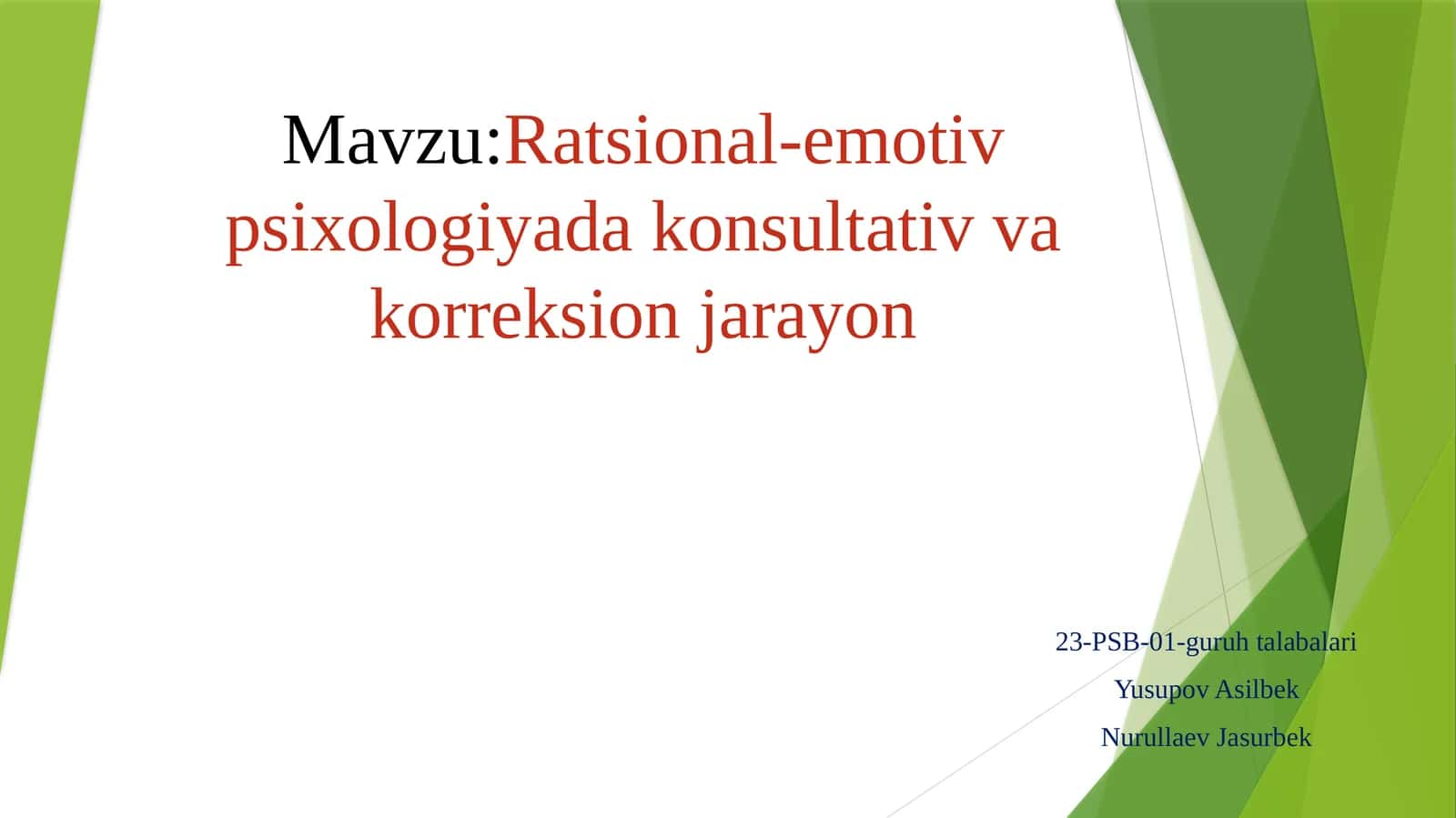 Mavzu:Ratsional-emotiv psixologiyada konsultativ va korreksion jarayon

23-PSB-01-guruh talabalari
Yusupov Asilbek
Nurullaev Jasurbek